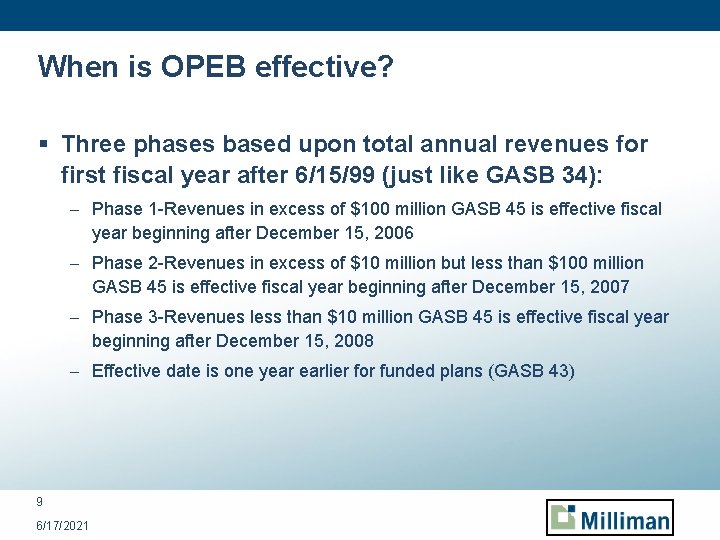 When is OPEB effective?

▪ Three phases based upon total annual revenues for first fiscal year after 6/15/99 (just like GASB 34):

– Phase 1-Revenues in excess of \$100 million GASB 45 is effective fiscal year beginning after December 15, 2006

– Phase 2-Revenues in excess of \$10 million but less than \$100 million GASB 45 is effective fiscal year beginning after December 15, 2007

– Phase 3-Revenues less than \$10 million GASB 45 is effective fiscal year beginning after December 15, 2008

– Effective date is one year earlier for funded plans (GASB 43)

9

6/17/2021

Milliman